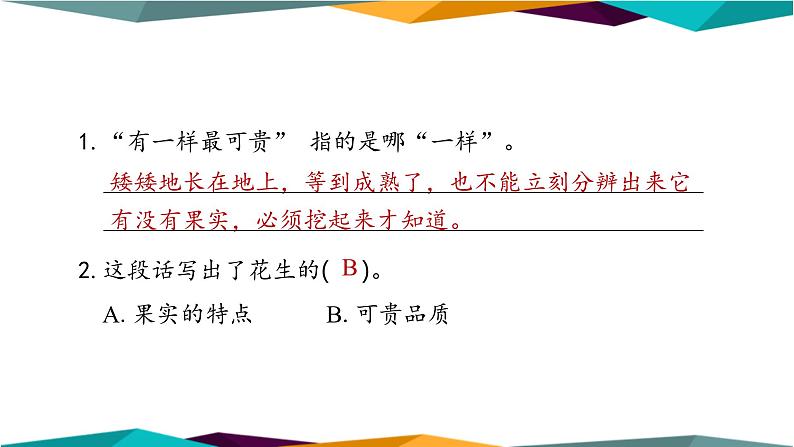 1. “有一样最可贵” 指的是哪“一样”。

矮矮地长在地上，等到成熟了，也不能立刻分辨出来它有没有果实，必须挖起来才知道。

2. 这段话写出了花生的( B )。

A. 果实的特点　　B. 可贵品质